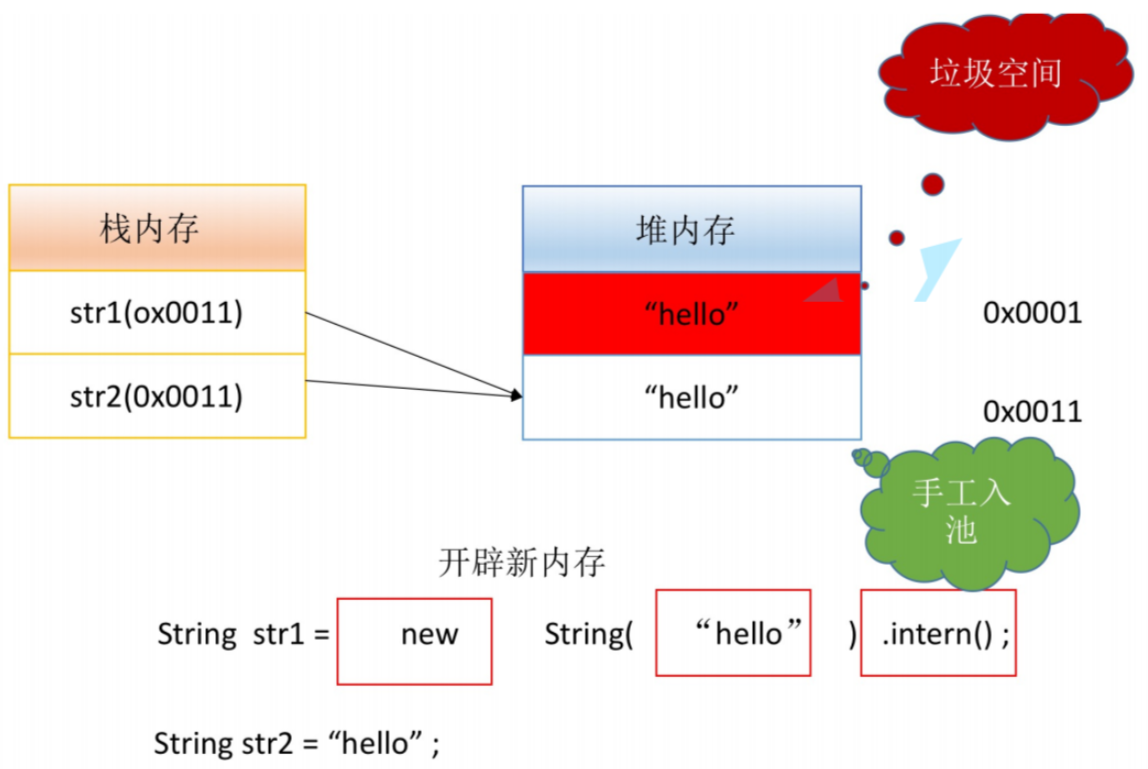 垃圾空间

栈内存

str1(ox0011)

str2(0x0011)

堆内存

“hello”

“hello”

0x0001

0x0011

手工入池

开辟新内存

String str1 = new String( “hello” ) .intern() ;

String str2 = “hello” ;